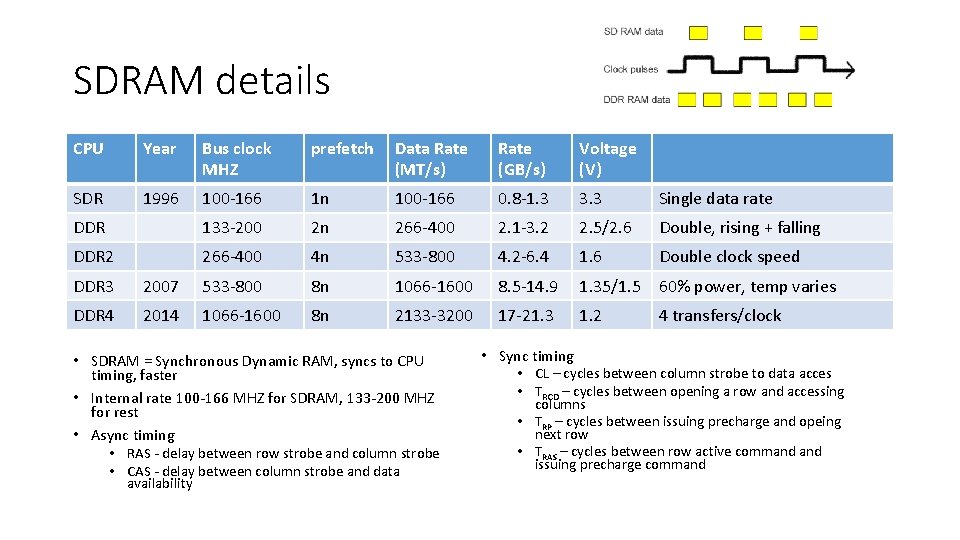 SD RAM data

Clock pulses

DDR RAM data

SDRAM details

| CPU | Year | Bus clock MHZ | prefetch | Data Rate (MT/s) | Rate (GB/s) | Voltage (V) | |
|---|---|---|---|---|---|---|---|
| SDR | 1996 | 100-166 | 1n | 100-166 | 0.8-1.3 | 3.3 | Single data rate |
| DDR | | 133-200 | 2n | 266-400 | 2.1-3.2 | 2.5/2.6 | Double, rising + falling |
| DDR2 | | 266-400 | 4n | 533-800 | 4.2-6.4 | 1.6 | Double clock speed |
| DDR3 | 2007 | 533-800 | 8n | 1066-1600 | 8.5-14.9 | 1.35/1.5 | 60% power, temp varies |
| DDR4 | 2014 | 1066-1600 | 8n | 2133-3200 | 17-21.3 | 1.2 | 4 transfers/clock |

• SDRAM = Synchronous Dynamic RAM, syncs to CPU timing, faster
• Internal rate 100-166 MHZ for SDRAM, 133-200 MHZ for rest
• Async timing
  • RAS - delay between row strobe and column strobe
  • CAS - delay between column strobe and data availability

• Sync timing
  • CL – cycles between column strobe to data acces
  • $T_{RCD}$ – cycles between opening a row and accessing columns
  • $T_{RP}$ – cycles between issuing precharge and opeing next row
  • $T_{RAS}$ – cycles between row active command and issuing precharge command